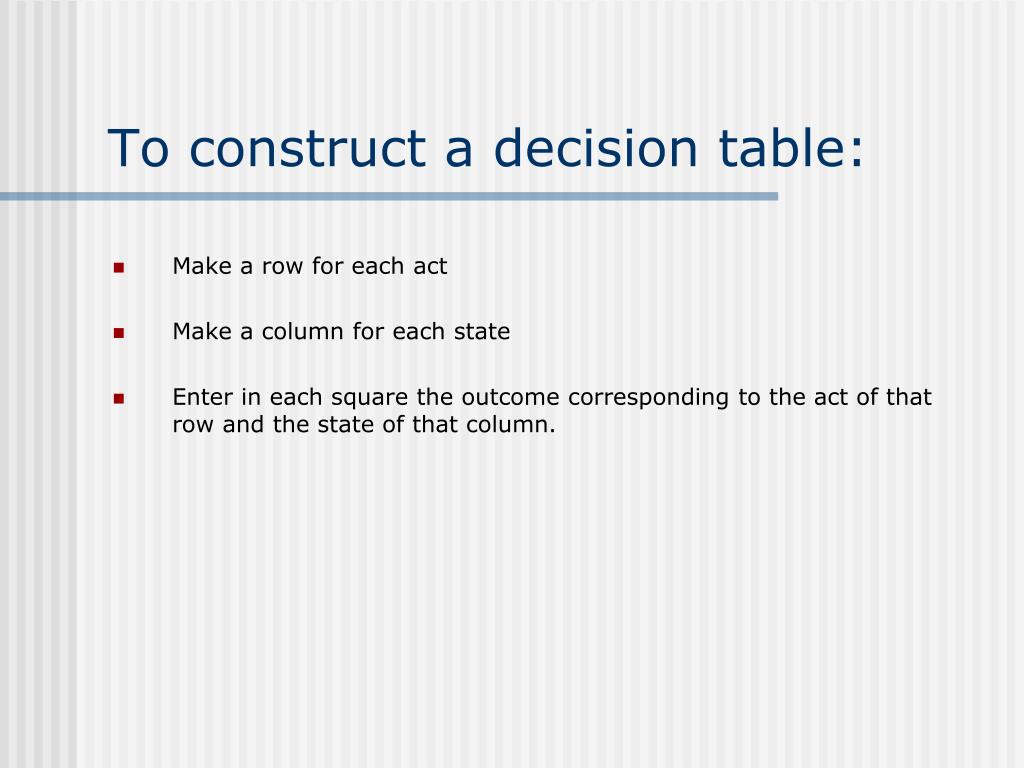 To construct a decision table:

- Make a row for each act
- Make a column for each state
- Enter in each square the outcome corresponding to the act of that row and the state of that column.